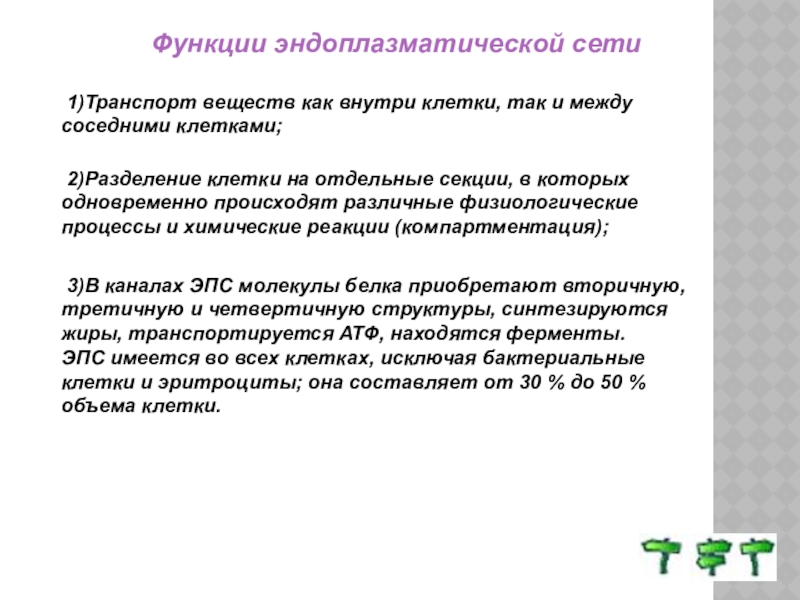 Функции эндоплазматической сети

1)Транспорт веществ как внутри клетки, так и между соседними клетками;

2)Разделение клетки на отдельные секции, в которых одновременно происходят различные физиологические процессы и химические реакции (компартментация);

3)В каналах ЭПС молекулы белка приобретают вторичную, третичную и четвертичную структуры, синтезируются жиры, транспортируется АТФ, находятся ферменты. ЭПС имеется во всех клетках, исключая бактериальные клетки и эритроциты; она составляет от 30 % до 50 % объема клетки.